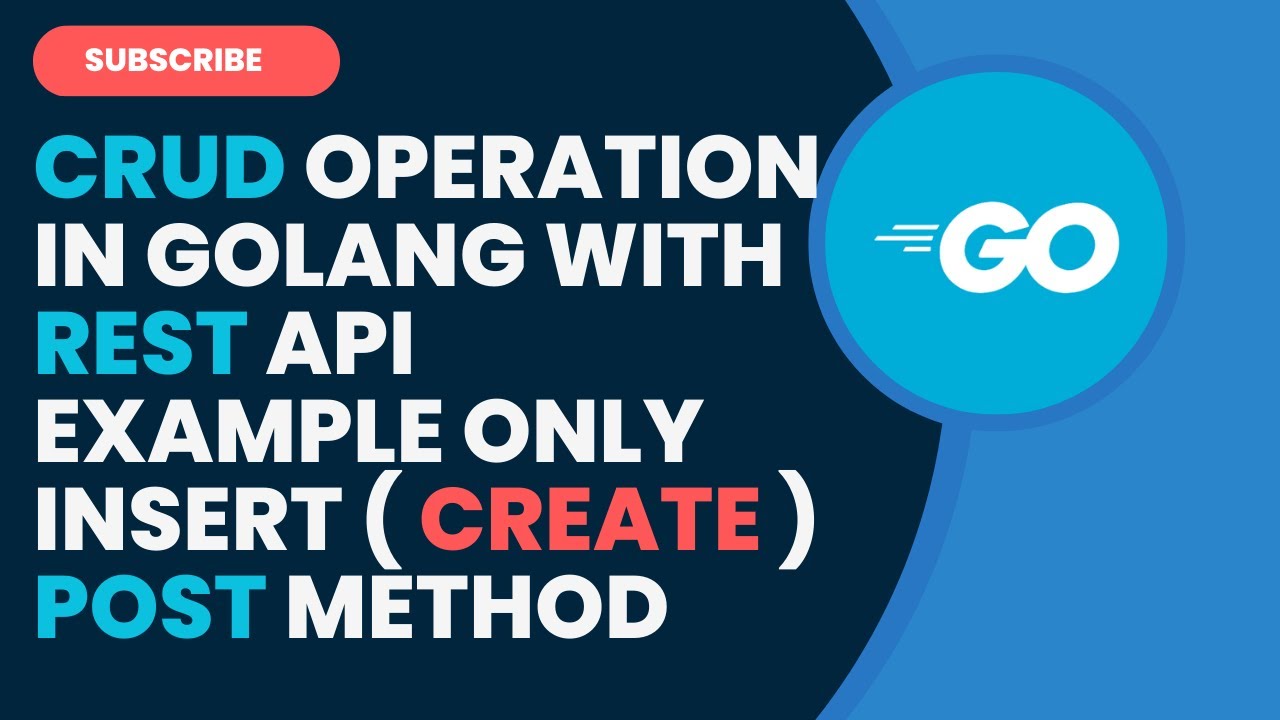 SUBSCRIBE

CRUD OPERATION IN GOLANG WITH REST API EXAMPLE ONLY INSERT ( CREATE ) POST METHOD

GO